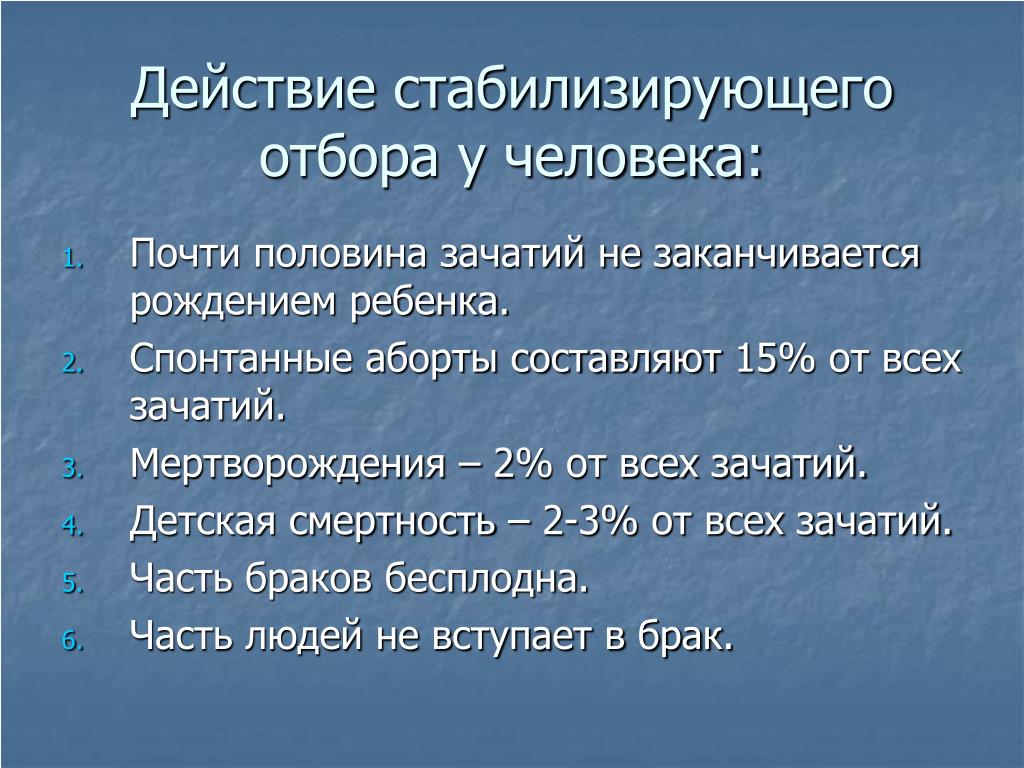 Действие стабилизирующего отбора у человека:

1. Почти половина зачатий не заканчивается рождением ребенка.
2. Спонтанные аборты составляют 15% от всех зачатий.
3. Мертворождения – 2% от всех зачатий.
4. Детская смертность – 2-3% от всех зачатий.
5. Часть браков бесплодна.
6. Часть людей не вступает в брак.